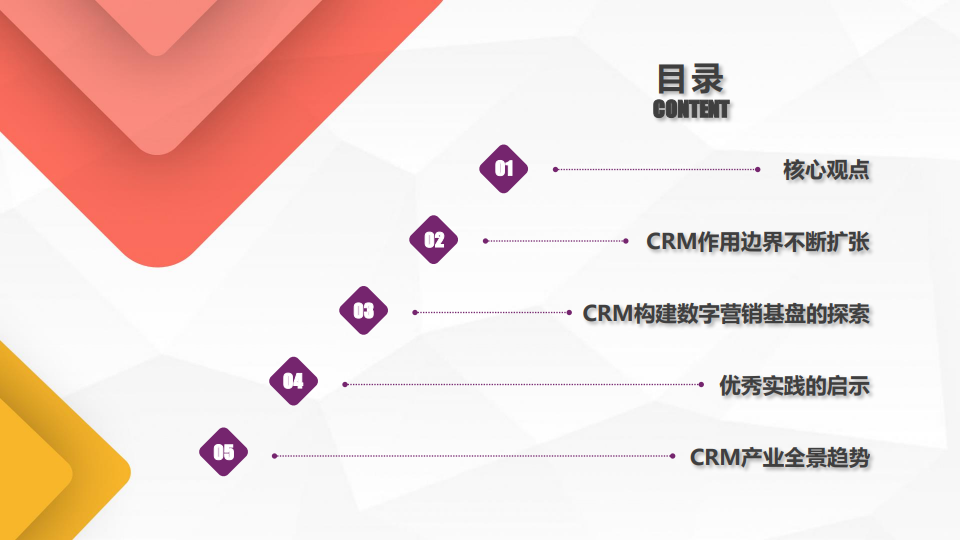 目录
CONTENT

01 核心观点

02 CRM作用边界不断扩张

03 CRM构建数字营销基盘的探索

04 优秀实践的启示

05 CRM产业全景趋势